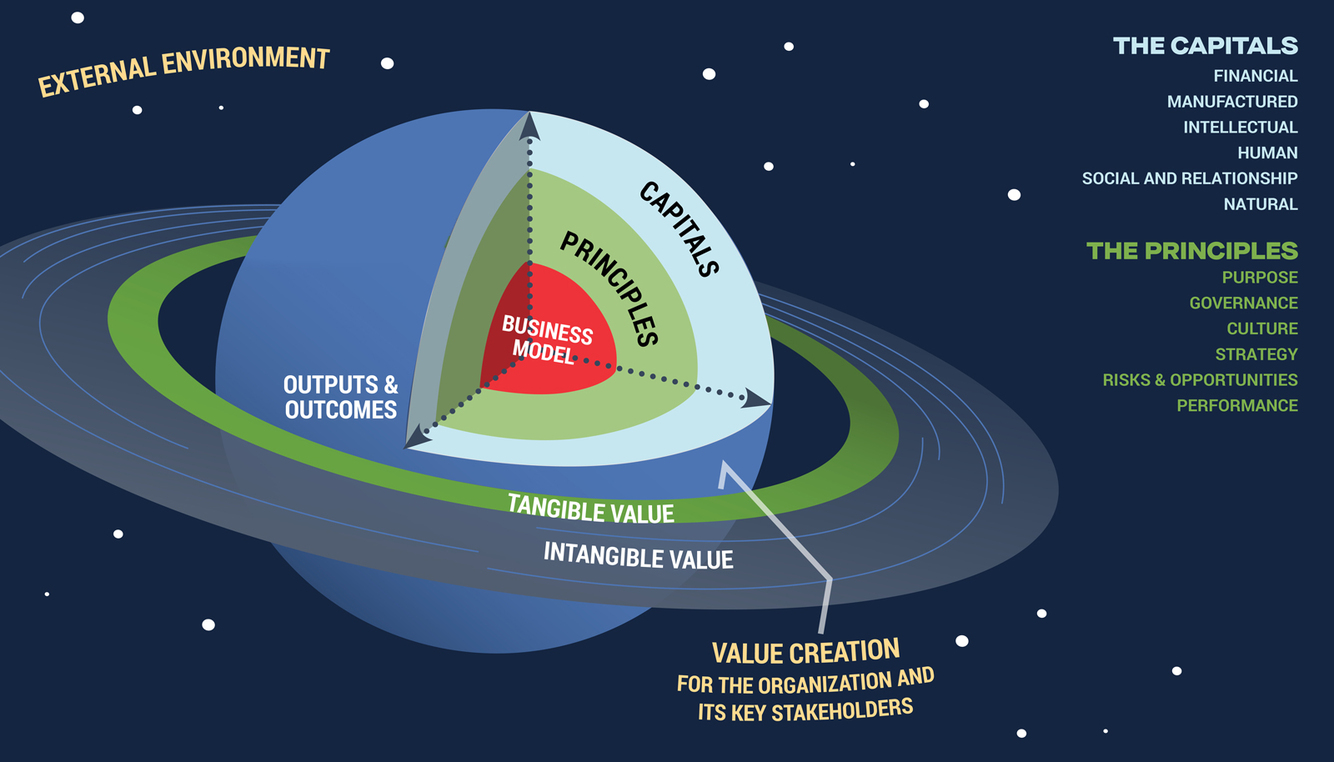 EXTERNAL ENVIRONMENT

CAPITALS

PRINCIPLES

BUSINESS MODEL

OUTPUTS & OUTCOMES

TANGIBLE VALUE

INTANGIBLE VALUE

VALUE CREATION
FOR THE ORGANIZATION AND ITS KEY STAKEHOLDERS

THE CAPITALS
FINANCIAL
MANUFACTURED
INTELLECTUAL
HUMAN
SOCIAL AND RELATIONSHIP
NATURAL

THE PRINCIPLES
PURPOSE
GOVERNANCE
CULTURE
STRATEGY
RISKS & OPPORTUNITIES
PERFORMANCE